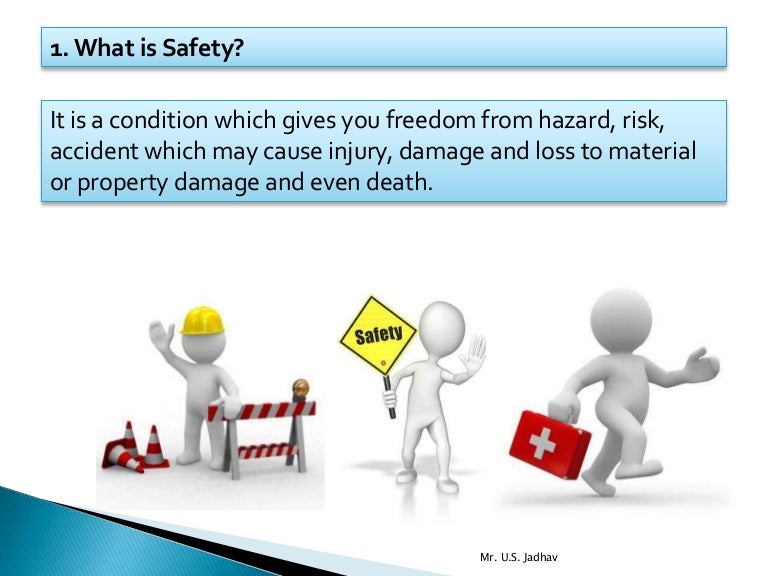 1. What is Safety?

It is a condition which gives you freedom from hazard, risk, accident which may cause injury, damage and loss to material or property damage and even death.

Safety

Mr. U.S. Jadhav